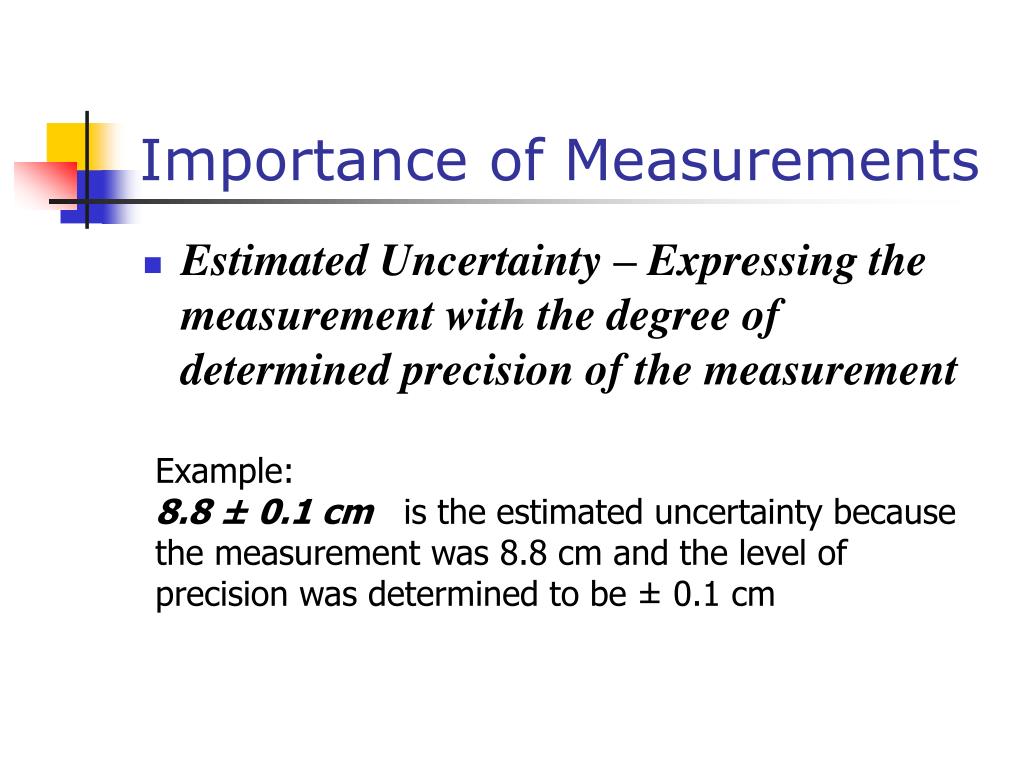 Importance of Measurements

Estimated Uncertainty – Expressing the measurement with the degree of determined precision of the measurement

Example:
8.8 ± 0.1 cm is the estimated uncertainty because the measurement was 8.8 cm and the level of precision was determined to be ± 0.1 cm